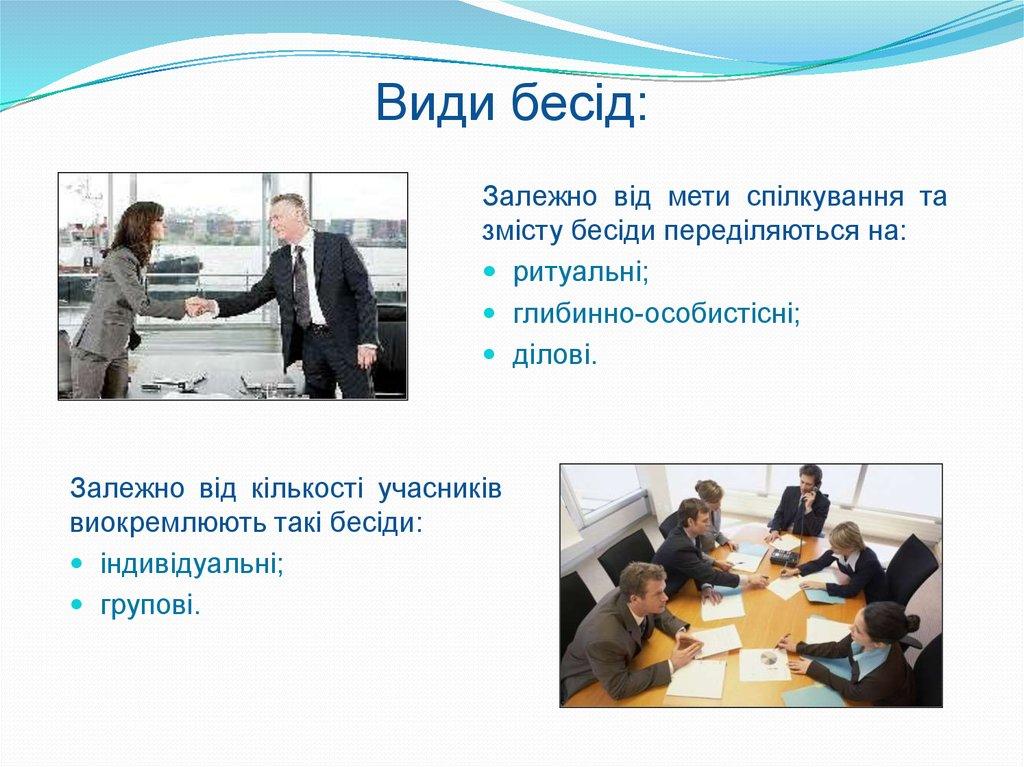 Види бесід:

Залежно від мети спілкування та змісту бесіди переділяються на:

- ритуальні;
- глибинно-особистісні;
- ділові.

Залежно від кількості учасників виокремлюють такі бесіди:

- індивідуальні;
- групові.